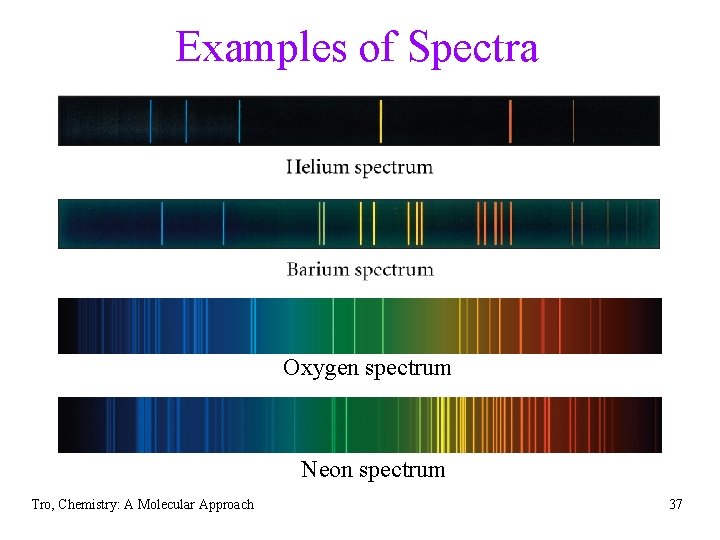 Examples of Spectra

Helium spectrum

Barium spectrum

Oxygen spectrum

Neon spectrum

Tro, Chemistry: A Molecular Approach

37